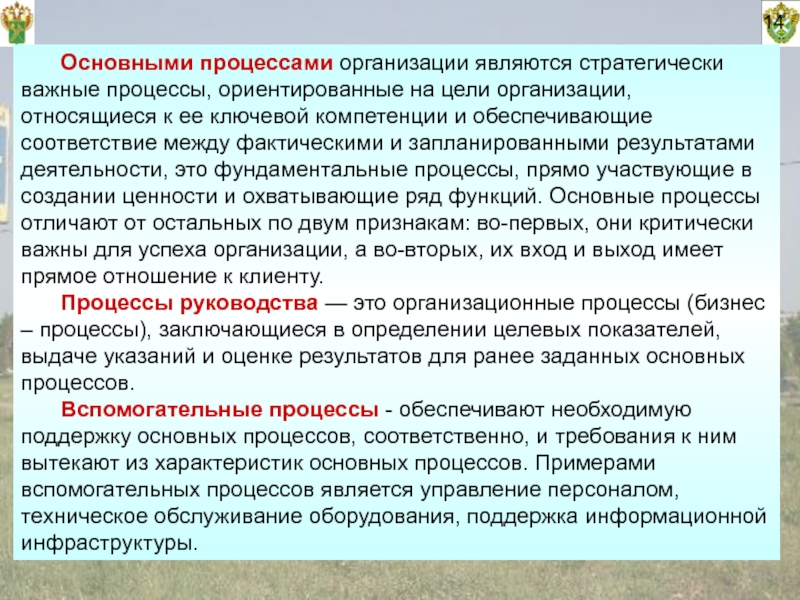 14

Основными процессами организации являются стратегически важные процессы, ориентированные на цели организации, относящиеся к ее ключевой компетенции и обеспечивающие соответствие между фактическими и запланированными результатами деятельности, это фундаментальные процессы, прямо участвующие в создании ценности и охватывающие ряд функций. Основные процессы отличают от остальных по двум признакам: во-первых, они критически важны для успеха организации, а во-вторых, их вход и выход имеет прямое отношение к клиенту.

Процессы руководства — это организационные процессы (бизнес – процессы), заключающиеся в определении целевых показателей, выдаче указаний и оценке результатов для ранее заданных основных процессов.

Вспомогательные процессы - обеспечивают необходимую поддержку основных процессов, соответственно, и требования к ним вытекают из характеристик основных процессов. Примерами вспомогательных процессов является управление персоналом, техническое обслуживание оборудования, поддержка информационной инфраструктуры.